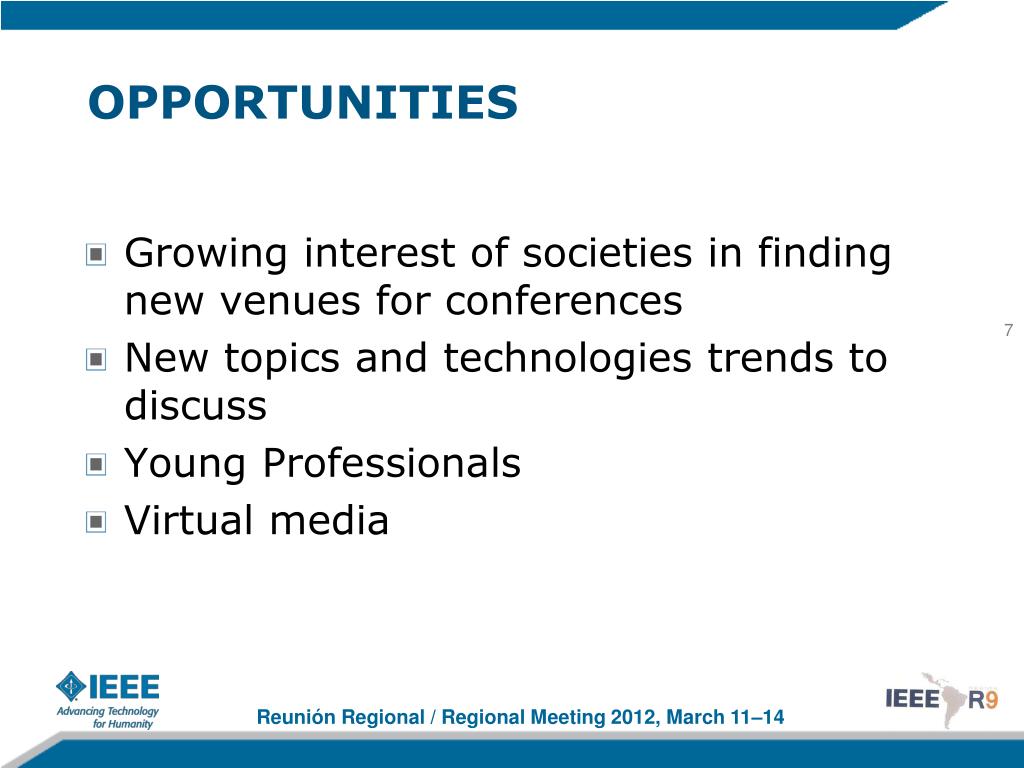 OPPORTUNITIES

Growing interest of societies in finding new venues for conferences

New topics and technologies trends to discuss

Young Professionals

Virtual media

7

IEEE
Advancing Technology for Humanity

Reunión Regional / Regional Meeting 2012, March 11–14

IEEE R9